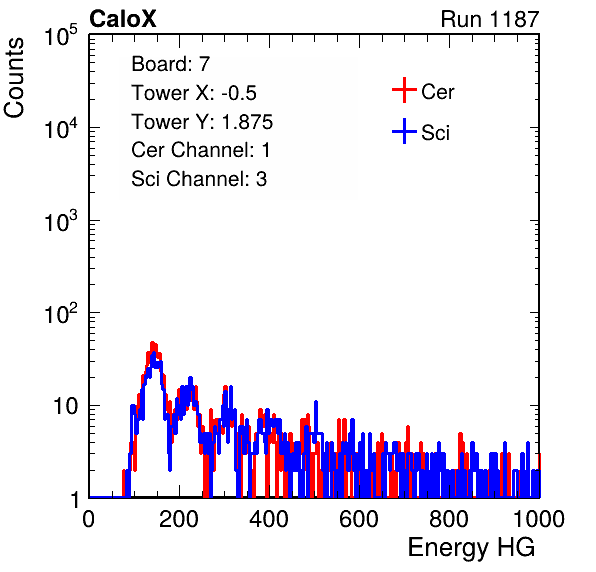 CaloX

Run 1187

Counts

$10^5$

$10^4$

$10^3$

$10^2$

10

1

Board: 7
Tower X: -0.5
Tower Y: 1.875
Cer Channel: 1
Sci Channel: 3

Cer

Sci

0 200 400 600 800 1000

Energy HG